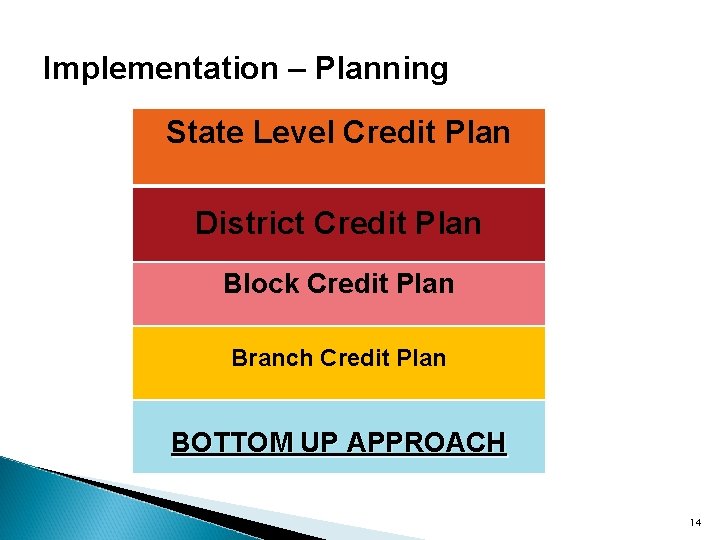 Implementation – Planning

State Level Credit Plan

District Credit Plan

Block Credit Plan

Branch Credit Plan

BOTTOM UP APPROACH

14